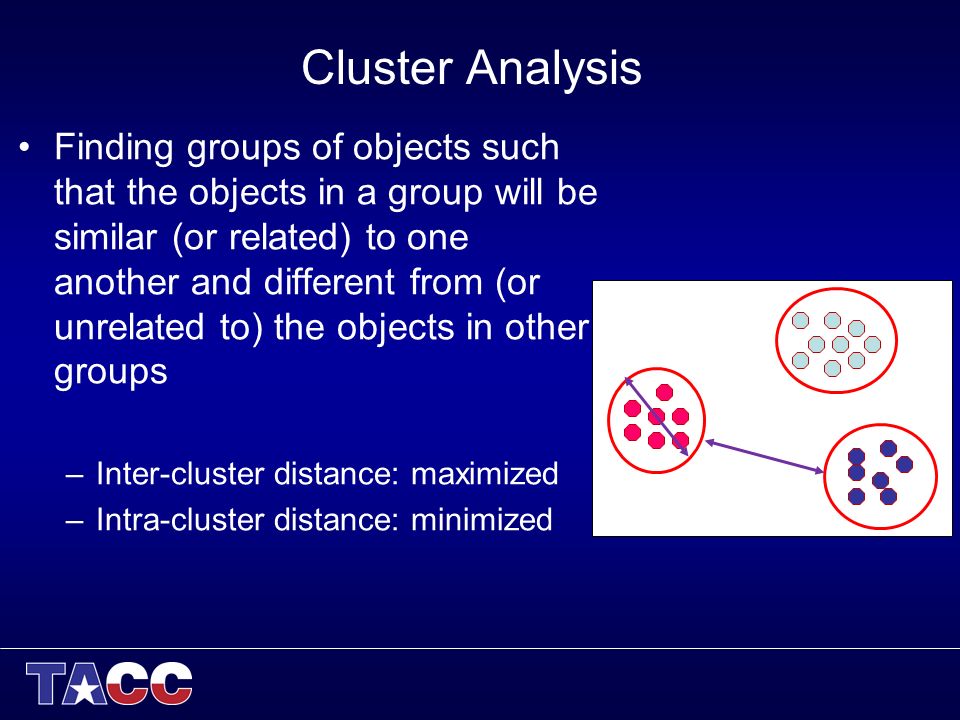 Cluster Analysis

• Finding groups of objects such that the objects in a group will be similar (or related) to one another and different from (or unrelated to) the objects in other groups

– Inter-cluster distance: maximized
– Intra-cluster distance: minimized

TACC